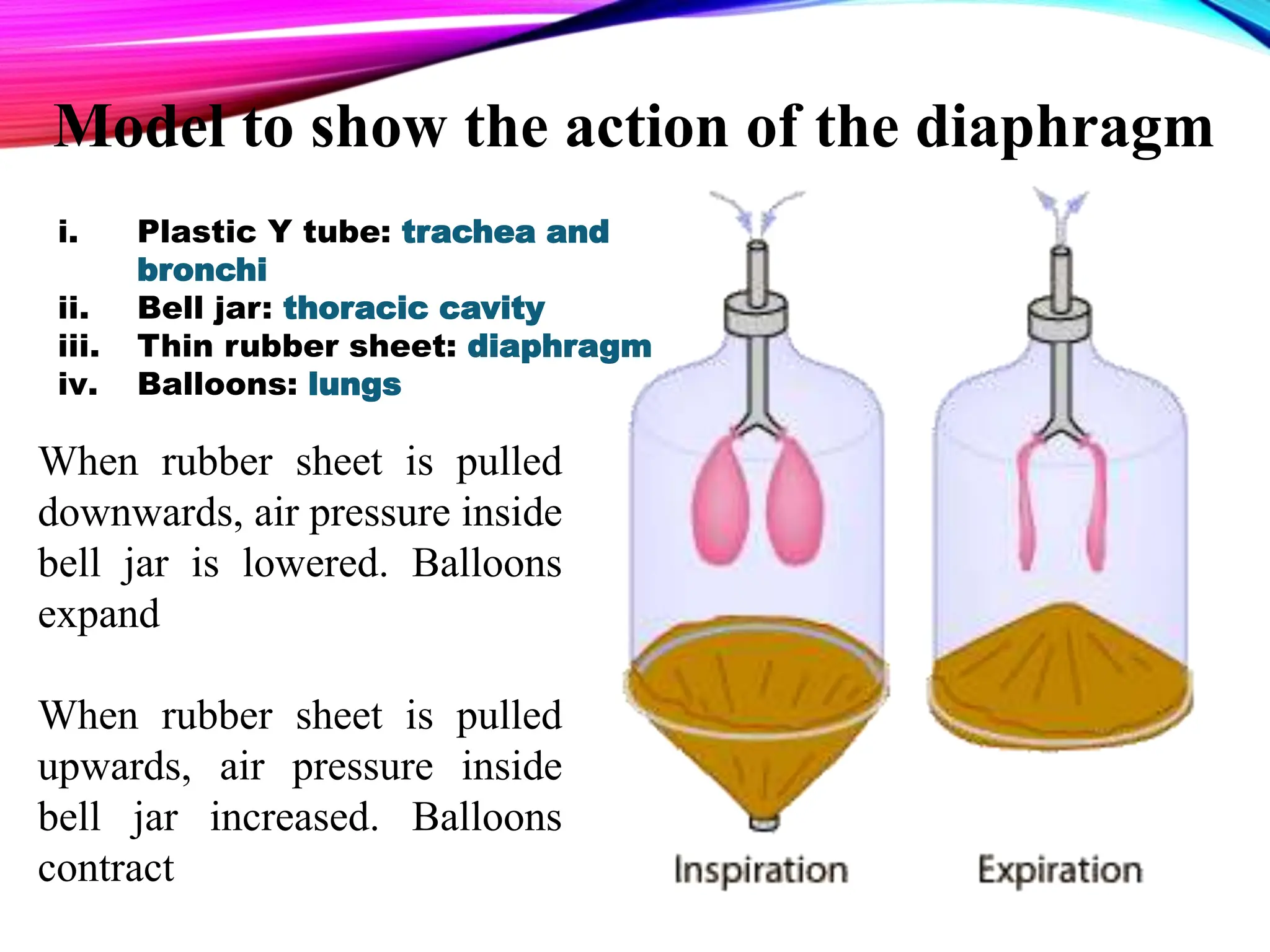 Model to show the action of the diaphragm

i. Plastic Y tube: trachea and bronchi
ii. Bell jar: thoracic cavity
iii. Thin rubber sheet: diaphragm
iv. Balloons: lungs

When rubber sheet is pulled downwards, air pressure inside bell jar is lowered. Balloons expand

When rubber sheet is pulled upwards, air pressure inside bell jar increased. Balloons contract

Inspiration

Expiration